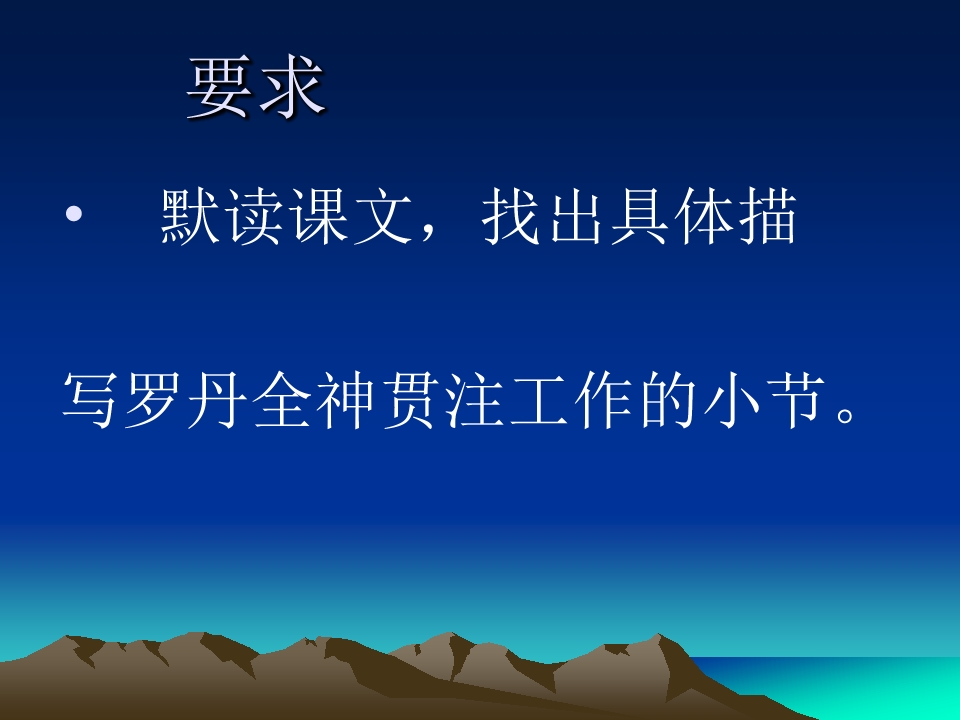 要求

• 默读课文，找出具体描写罗丹全神贯注工作的小节。